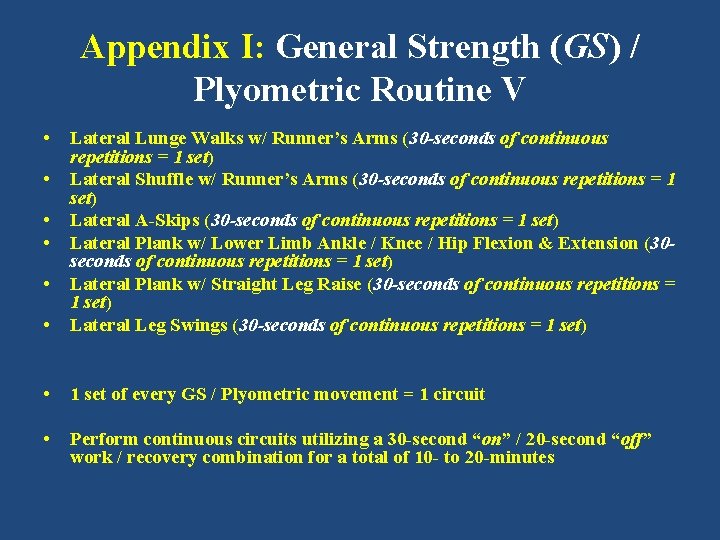 Appendix I: General Strength (GS) / Plyometric Routine V

• Lateral Lunge Walks w/ Runner's Arms (30-seconds of continuous repetitions = 1 set)
• Lateral Shuffle w/ Runner's Arms (30-seconds of continuous repetitions = 1 set)
• Lateral A-Skips (30-seconds of continuous repetitions = 1 set)
• Lateral Plank w/ Lower Limb Ankle / Knee / Hip Flexion & Extension (30-seconds of continuous repetitions = 1 set)
• Lateral Plank w/ Straight Leg Raise (30-seconds of continuous repetitions = 1 set)
• Lateral Leg Swings (30-seconds of continuous repetitions = 1 set)

• 1 set of every GS / Plyometric movement = 1 circuit

• Perform continuous circuits utilizing a 30-second "on" / 20-second "off" work / recovery combination for a total of 10- to 20-minutes